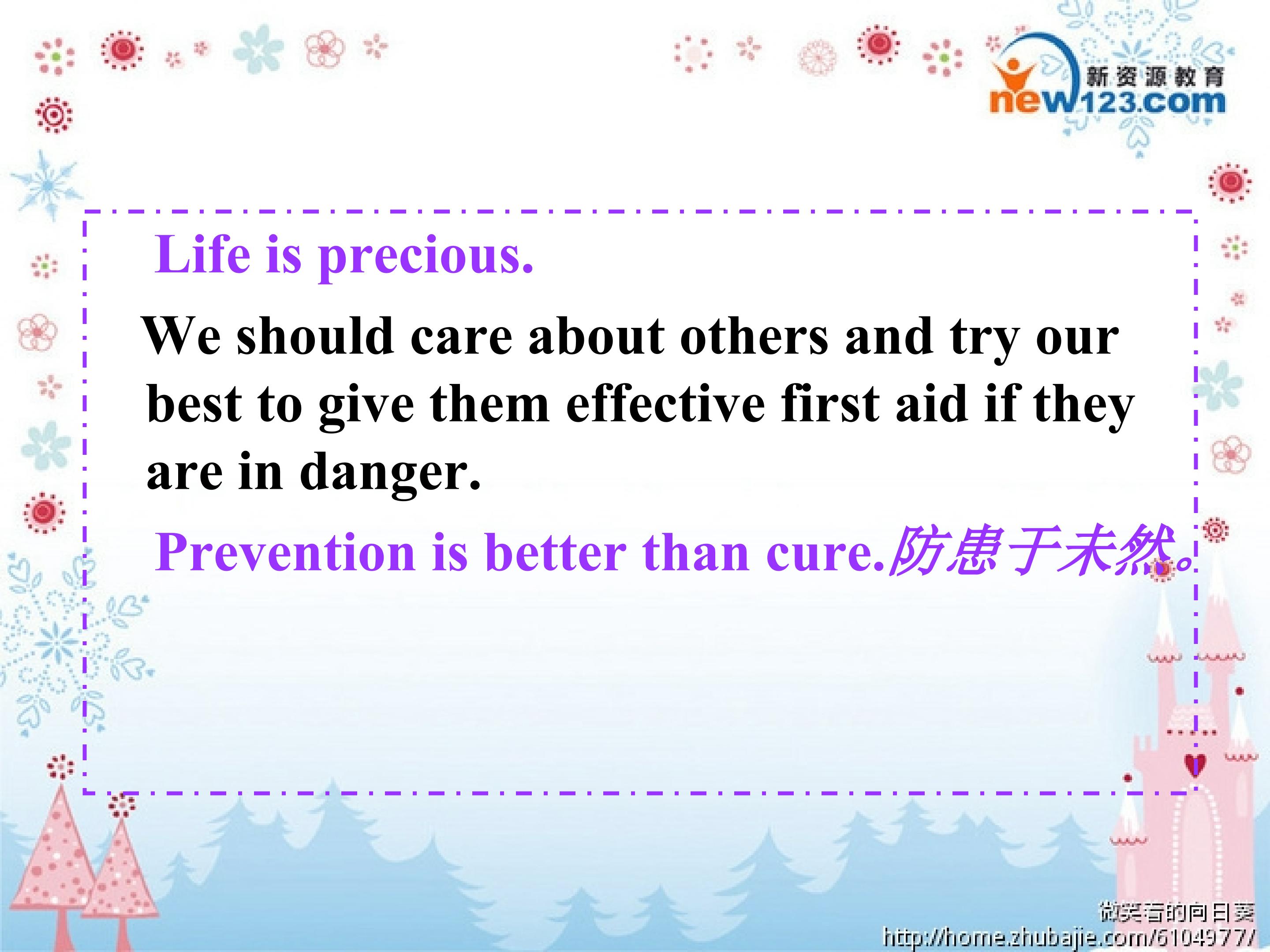 新资源教育
new123.com

Life is precious.

We should care about others and try our best to give them effective first aid if they are in danger.

Prevention is better than cure.防患于未然。

微笑着的向日葵
http://home.zhubajie.com/6104977/